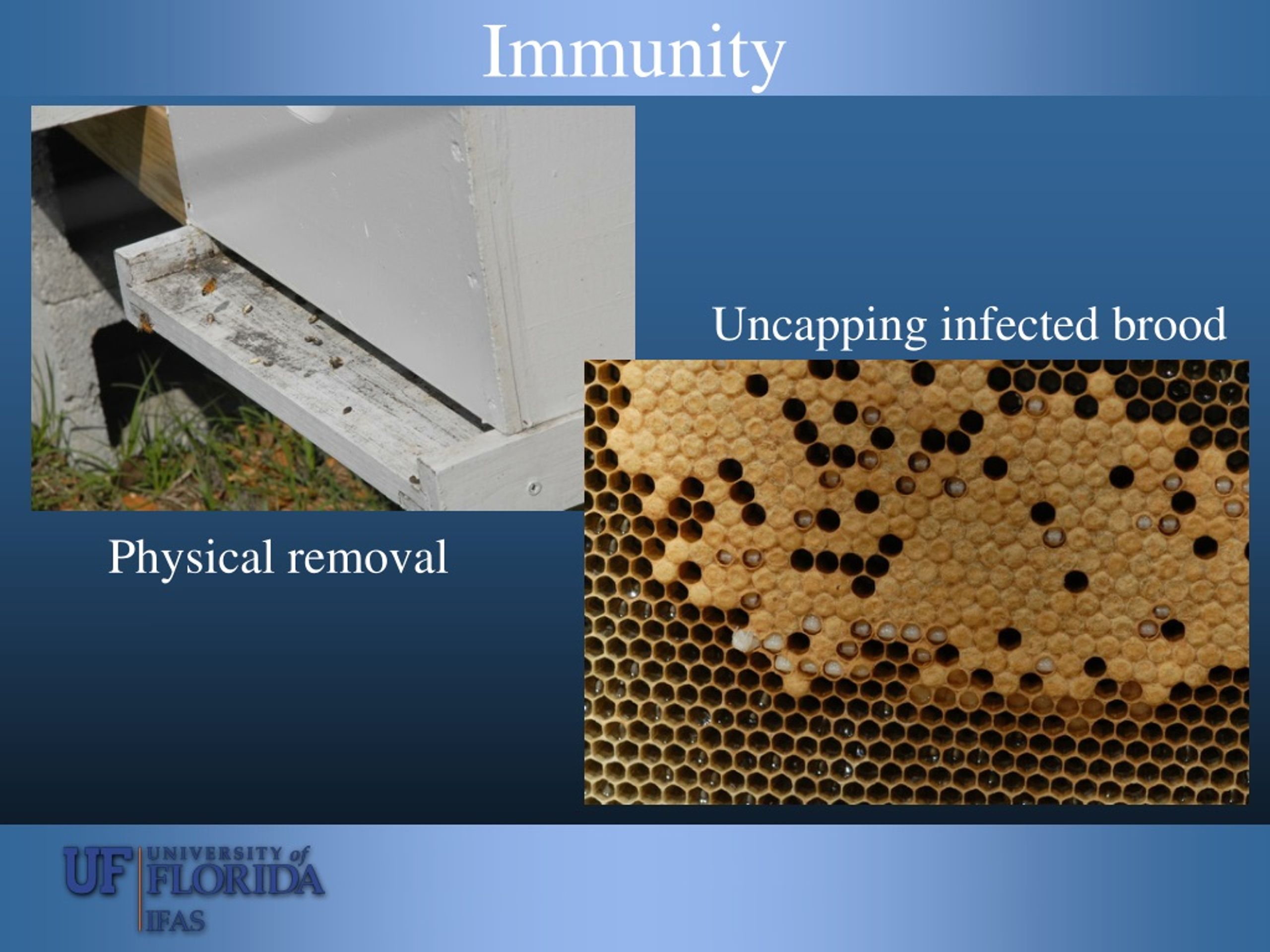 Immunity

Uncapping infected brood

Physical removal

UF UNIVERSITY of FLORIDA
IFAS